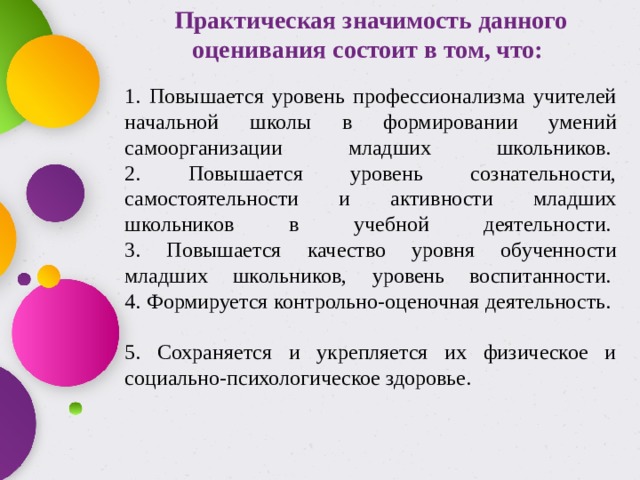 Практическая значимость данного оценивания состоит в том, что:

1. Повышается уровень профессионализма учителей начальной школы в формировании умений самоорганизации младших школьников.
2. Повышается уровень сознательности, самостоятельности и активности младших школьников в учебной деятельности.
3. Повышается качество уровня обученности младших школьников, уровень воспитанности.
4. Формируется контрольно-оценочная деятельность.

5. Сохраняется и укрепляется их физическое и социально-психологическое здоровье.